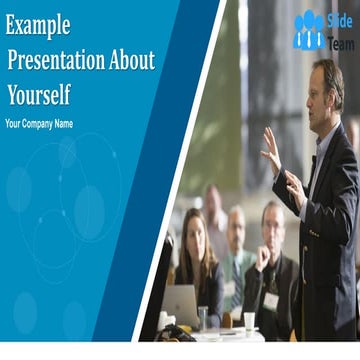 Example Presentation About Yourself

Your Company Name

Slide Team